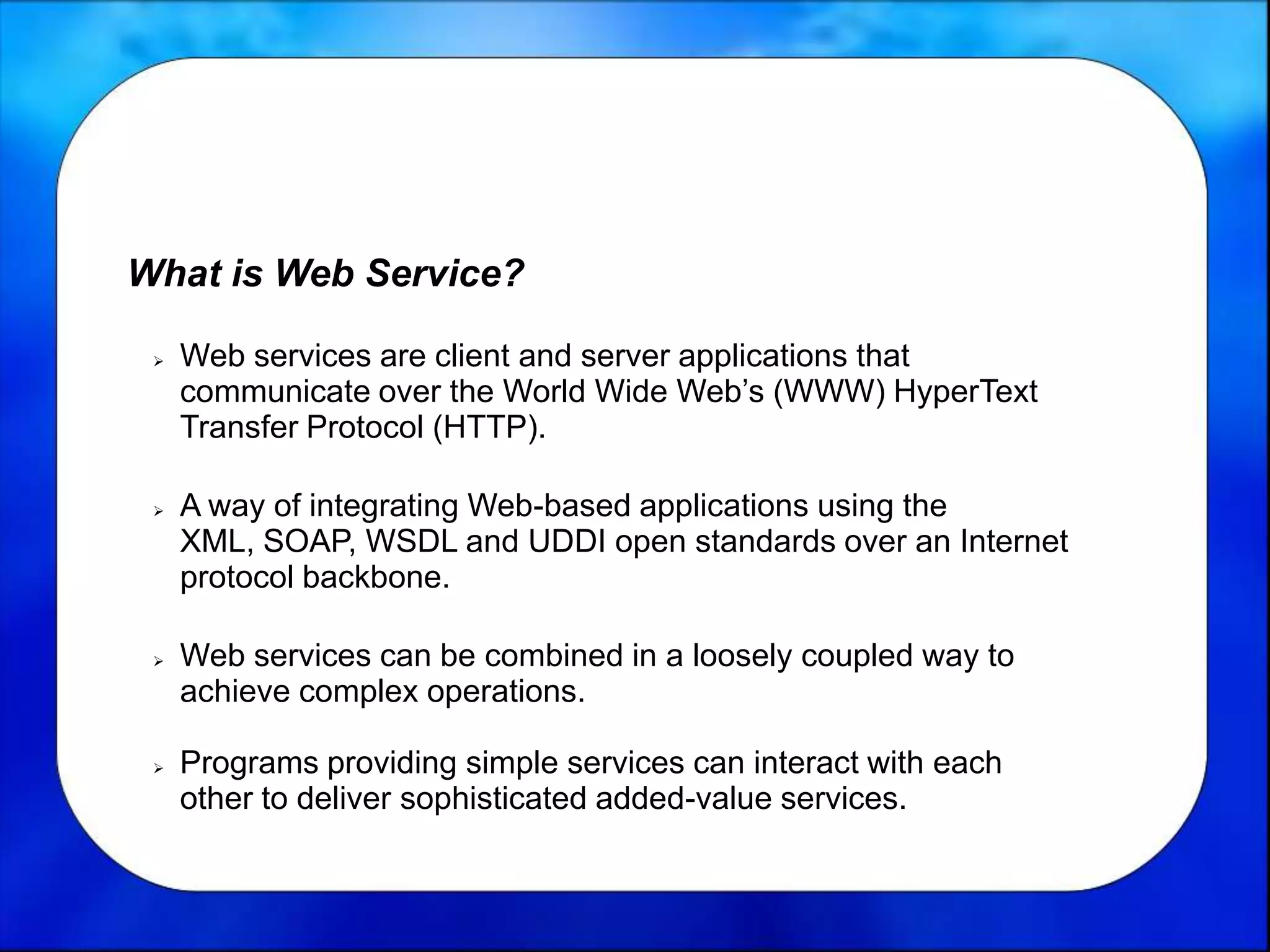 What is Web Service?

➢ Web services are client and server applications that communicate over the World Wide Web’s (WWW) HyperText Transfer Protocol (HTTP).

➢ A way of integrating Web-based applications using the XML, SOAP, WSDL and UDDI open standards over an Internet protocol backbone.

➢ Web services can be combined in a loosely coupled way to achieve complex operations.

➢ Programs providing simple services can interact with each other to deliver sophisticated added-value services.